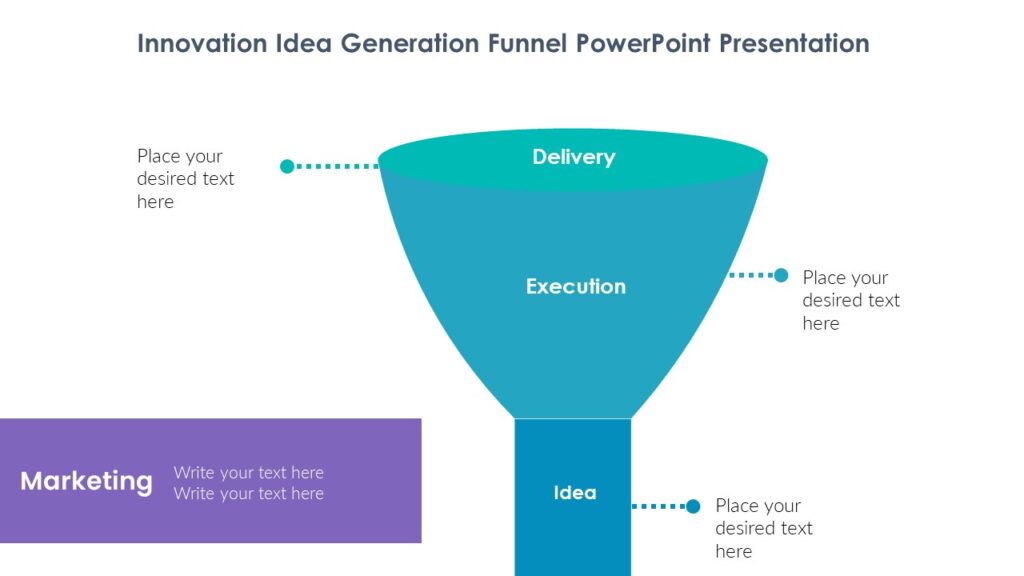 Innovation Idea Generation Funnel PowerPoint Presentation

Place your desired text here

Delivery

Execution

Place your desired text here

Marketing

Write your text here
Write your text here

Idea

Place your desired text here